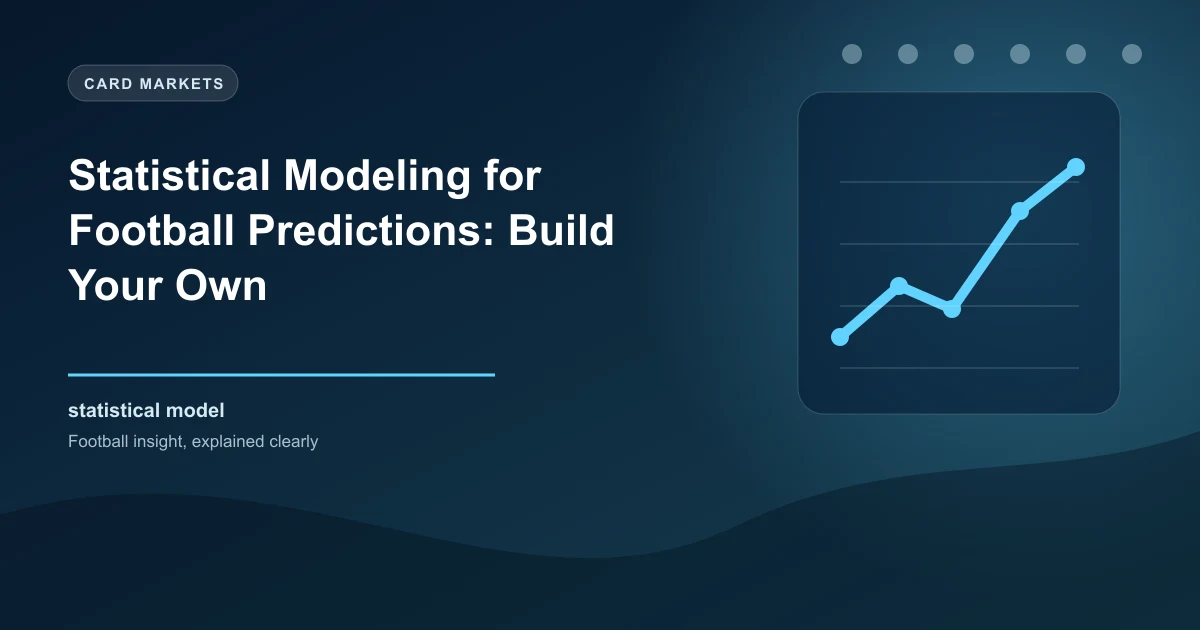 CARD MARKETS

Statistical Modeling for Football Predictions: Build Your Own

statistical model

Football insight, explained clearly